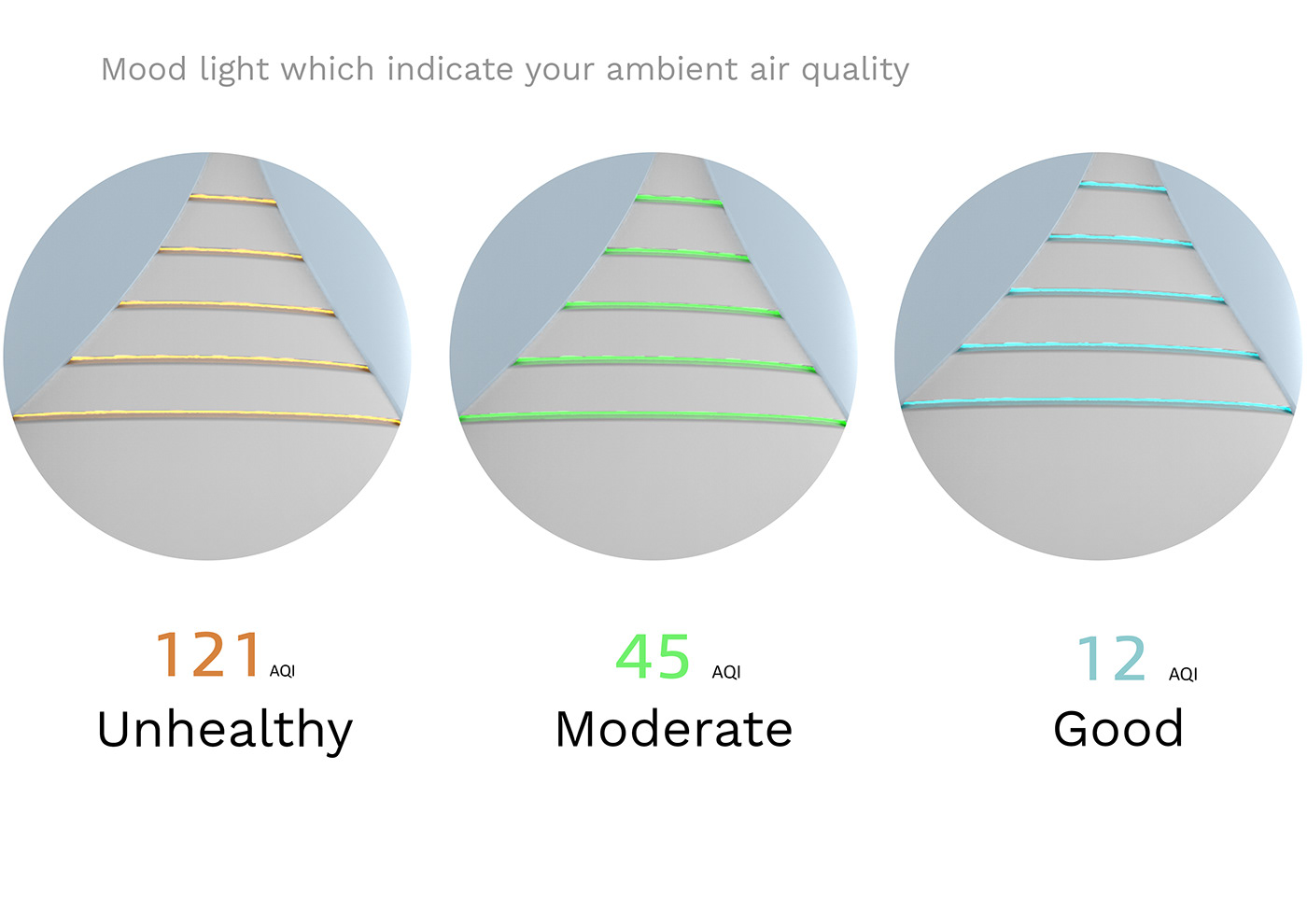 Mood light which indicate your ambient air quality

121 AQI
Unhealthy

45 AQI
Moderate

12 AQI
Good